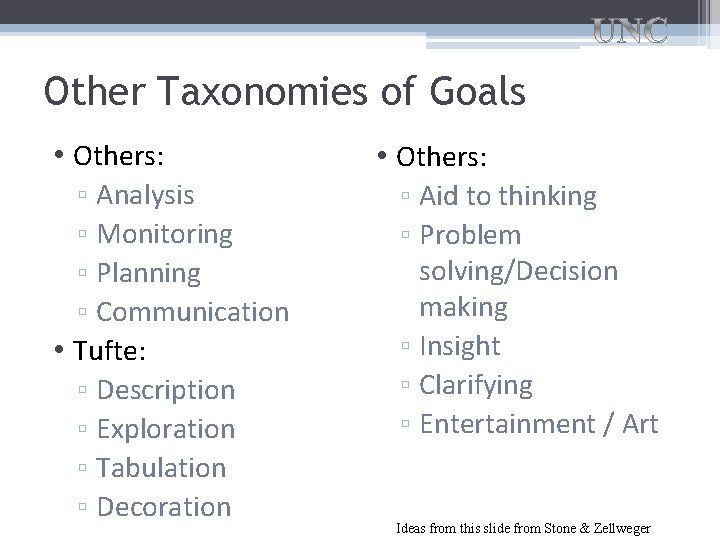 UNC

Other Taxonomies of Goals

• Others:
▫ Analysis
▫ Monitoring
▫ Planning
▫ Communication
• Tufte:
▫ Description
▫ Exploration
▫ Tabulation
▫ Decoration

• Others:
▫ Aid to thinking
▫ Problem solving/Decision making
▫ Insight
▫ Clarifying
▫ Entertainment / Art

Ideas from this slide from Stone & Zellweger